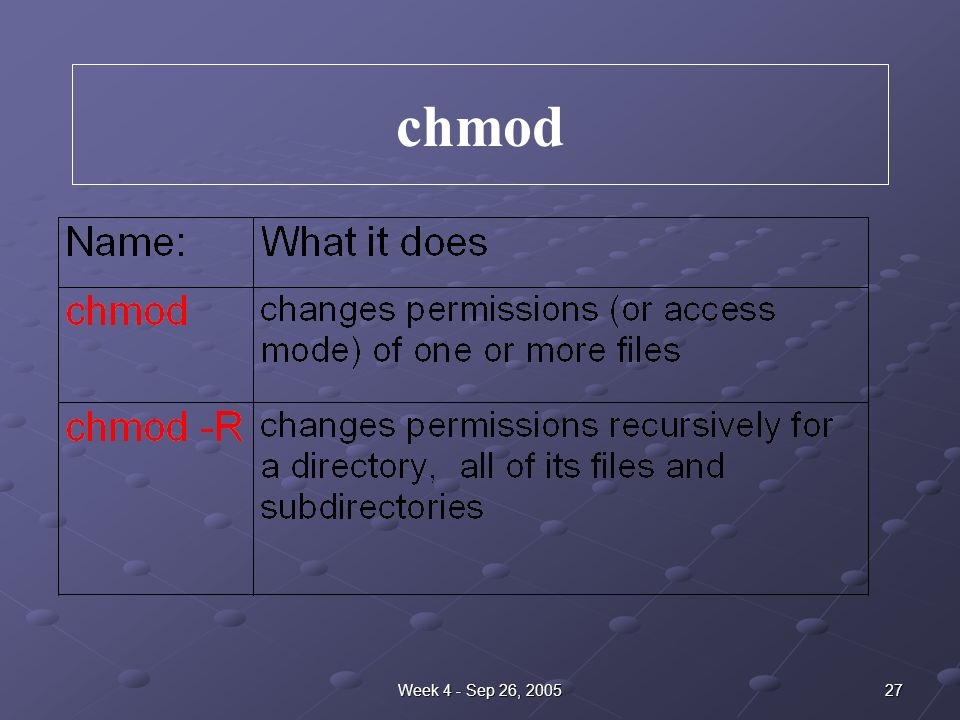 chmod

| Name: | What it does |
|---|---|
| chmod | changes permissions (or access mode) of one or more files |
| chmod -R | changes permissions recursively for a directory,  all of its files and subdirectories |

Week 4 - Sep 26, 2005

27